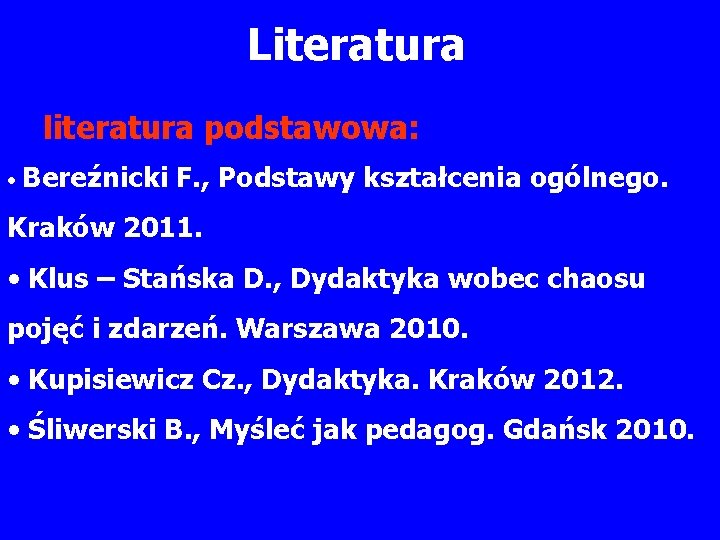 Literatura

literatura podstawowa:

• Bereźnicki F., Podstawy kształcenia ogólnego. Kraków 2011.

• Klus – Stańska D., Dydaktyka wobec chaosu pojęć i zdarzeń. Warszawa 2010.

• Kupisiewicz Cz., Dydaktyka. Kraków 2012.

• Śliwerski B., Myśleć jak pedagog. Gdańsk 2010.